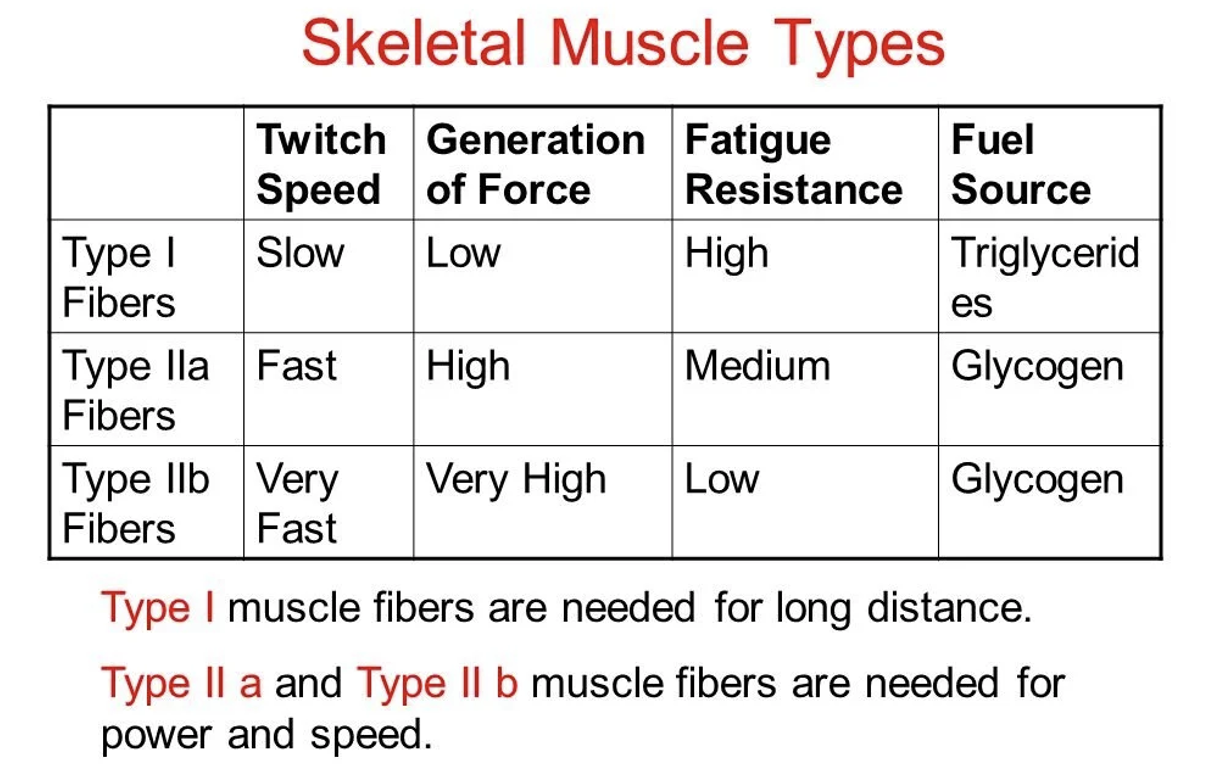 Skeletal Muscle Types

| | Twitch Speed | Generation of Force | Fatigue Resistance | Fuel Source |
|---|---|---|---|---|
| Type I Fibers | Slow | Low | High | Triglycerides |
| Type IIa Fibers | Fast | High | Medium | Glycogen |
| Type IIb Fibers | Very Fast | Very High | Low | Glycogen |

Type I muscle fibers are needed for long distance.

Type II a and Type II b muscle fibers are needed for power and speed.